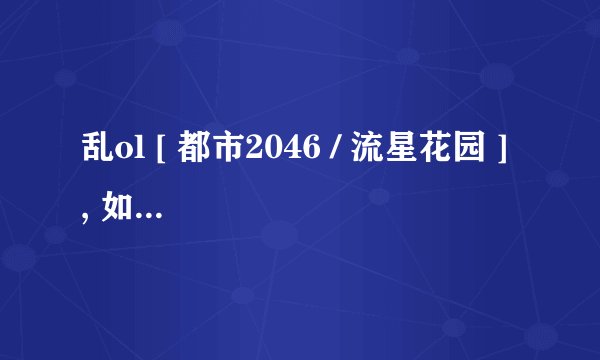 乱ol [ 都市2046 / 流星花园 ] , 如...